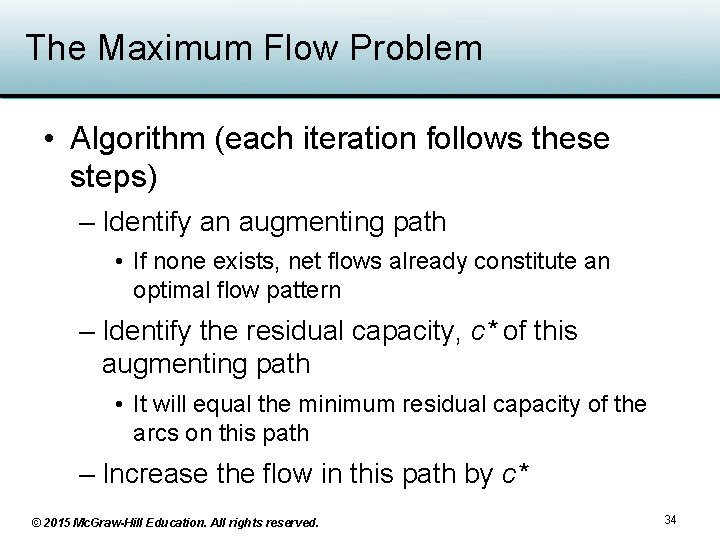 The Maximum Flow Problem

• Algorithm (each iteration follows these steps)

– Identify an augmenting path

• If none exists, net flows already constitute an optimal flow pattern

– Identify the residual capacity, $c^*$ of this augmenting path

• It will equal the minimum residual capacity of the arcs on this path

– Increase the flow in this path by $c^*$

© 2015 McGraw-Hill Education. All rights reserved.

34